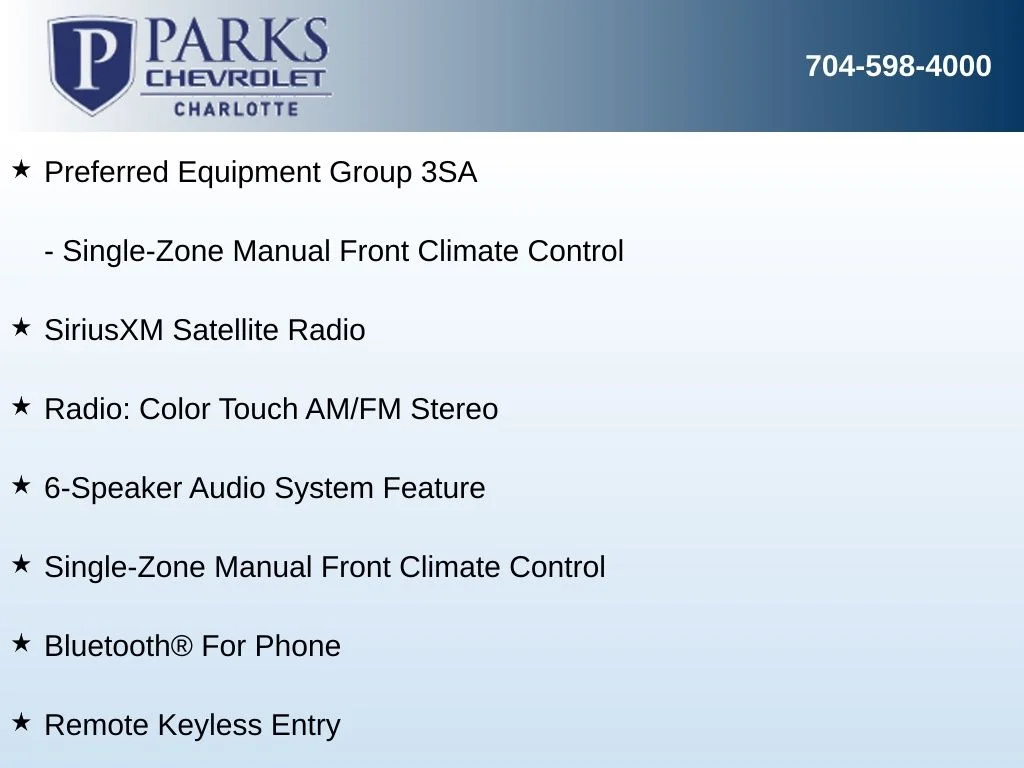 P PARKS CHEVROLET CHARLOTTE

704-598-4000

★ Preferred Equipment Group 3SA

- Single-Zone Manual Front Climate Control

★ SiriusXM Satellite Radio

★ Radio: Color Touch AM/FM Stereo

★ 6-Speaker Audio System Feature

★ Single-Zone Manual Front Climate Control

★ Bluetooth® For Phone

★ Remote Keyless Entry